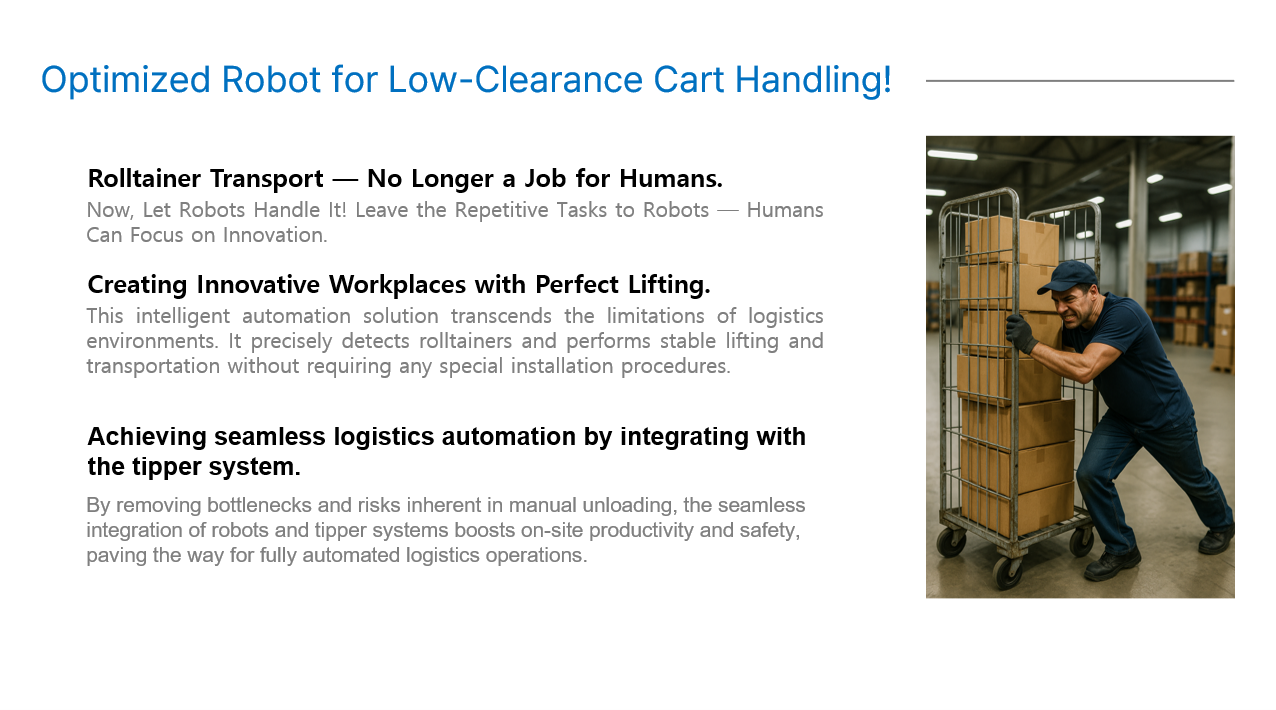 Optimized Robot for Low-Clearance Cart Handling!

Rolltainer Transport — No Longer a Job for Humans.
Now, Let Robots Handle It! Leave the Repetitive Tasks to Robots — Humans Can Focus on Innovation.

Creating Innovative Workplaces with Perfect Lifting.
This intelligent automation solution transcends the limitations of logistics environments. It precisely detects rolltainers and performs stable lifting and transportation without requiring any special installation procedures.

Achieving seamless logistics automation by integrating with the tipper system.
By removing bottlenecks and risks inherent in manual unloading, the seamless integration of robots and tipper systems boosts on-site productivity and safety, paving the way for fully automated logistics operations.